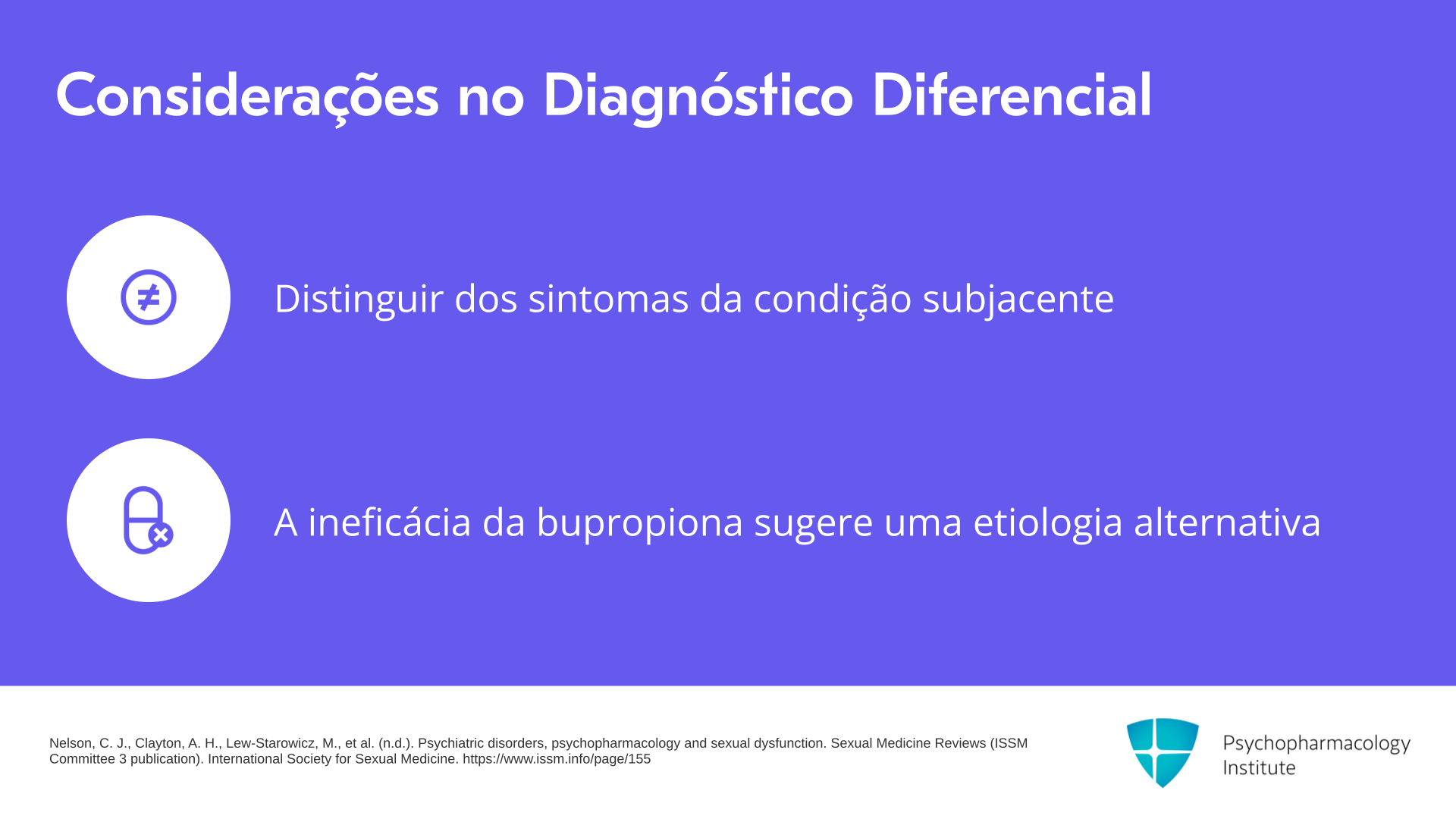 Considerações no Diagnóstico Diferencial

Distinguir dos sintomas da condição subjacente

A ineficácia da bupropiona sugere uma etiologia alternativa

Nelson, C. J., Clayton, A. H., Lew-Starowicz, M., et al. (n.d.). Psychiatric disorders, psychopharmacology and sexual dysfunction. Sexual Medicine Reviews (ISSM Committee 3 publication). International Society for Sexual Medicine. https://www.issm.info/page/155

Psychopharmacology Institute